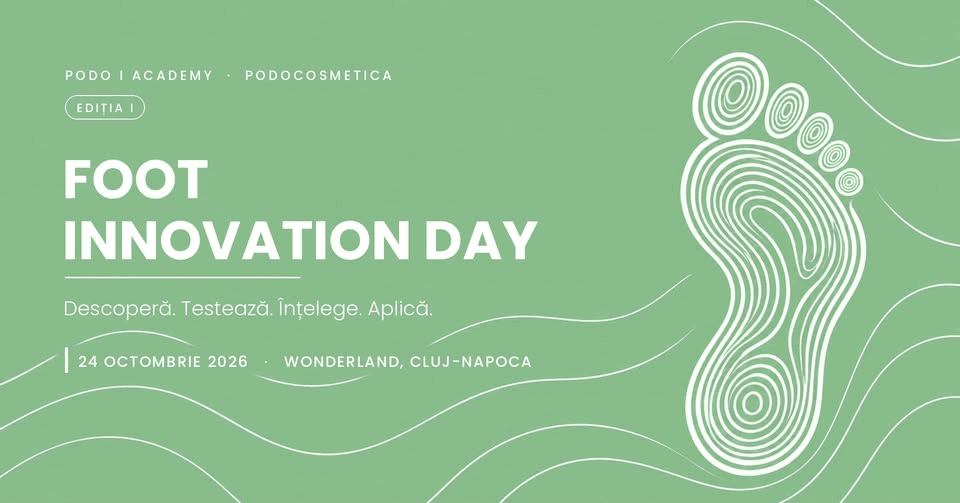 PODO I ACADEMY · PODOCOSMETICA

EDIȚIA I

FOOT
INNOVATION DAY

Descoperă. Testează. Înțelege. Aplică.

24 OCTOMBRIE 2026 · WONDERLAND, CLUJ-NAPOCA